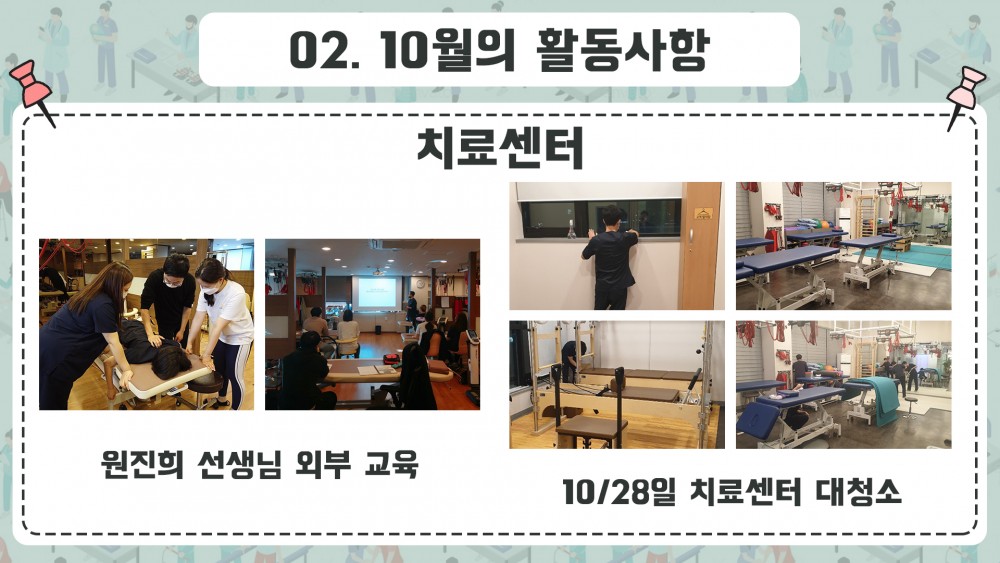 02. 10월의 활동사항

치료센터

원진희 선생님 외부 교육

10/28일 치료센터 대청소